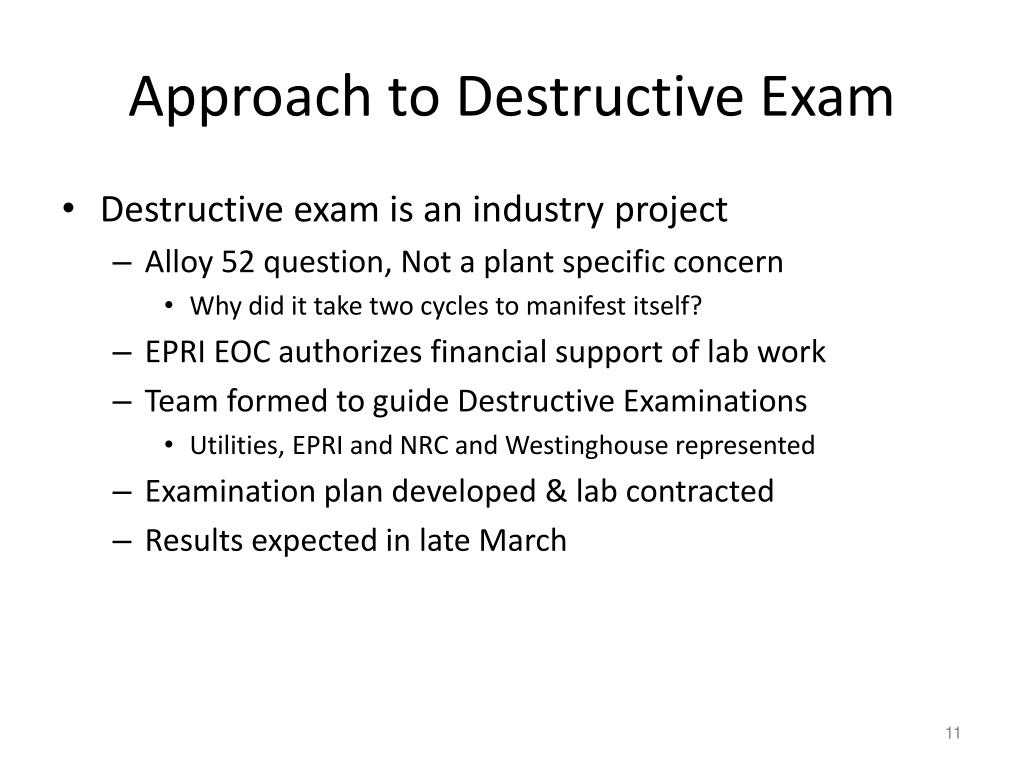 Approach to Destructive Exam

• Destructive exam is an industry project
– Alloy 52 question, Not a plant specific concern
• Why did it take two cycles to manifest itself?
– EPRI EOC authorizes financial support of lab work
– Team formed to guide Destructive Examinations
• Utilities, EPRI and NRC and Westinghouse represented
– Examination plan developed & lab contracted
– Results expected in late March

11